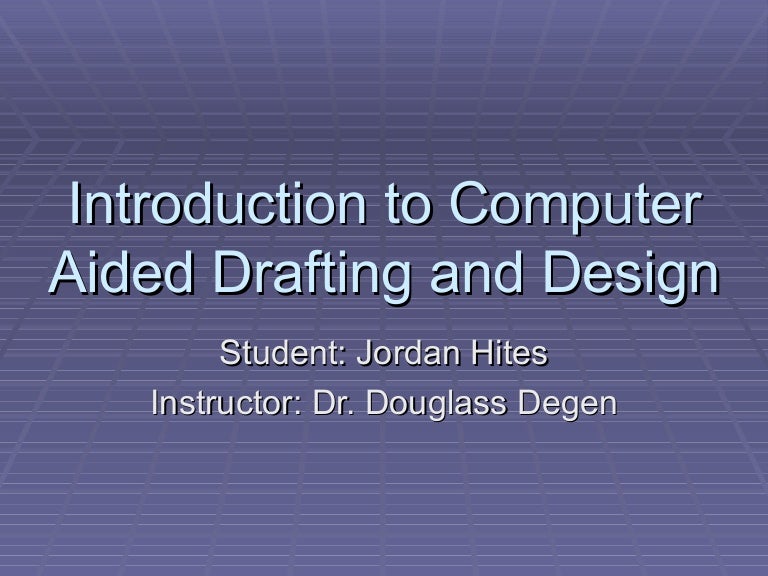 Introduction to Computer Aided Drafting and Design

Student: Jordan Hites

Instructor: Dr. Douglass Degen